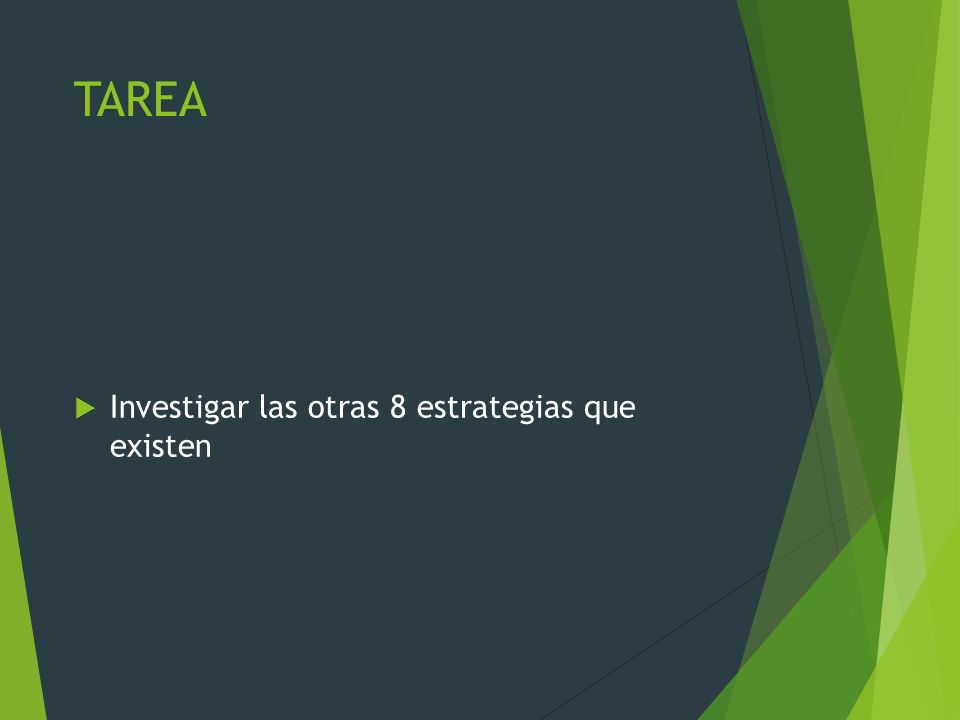 TAREA

Investigar las otras 8 estrategias que existen